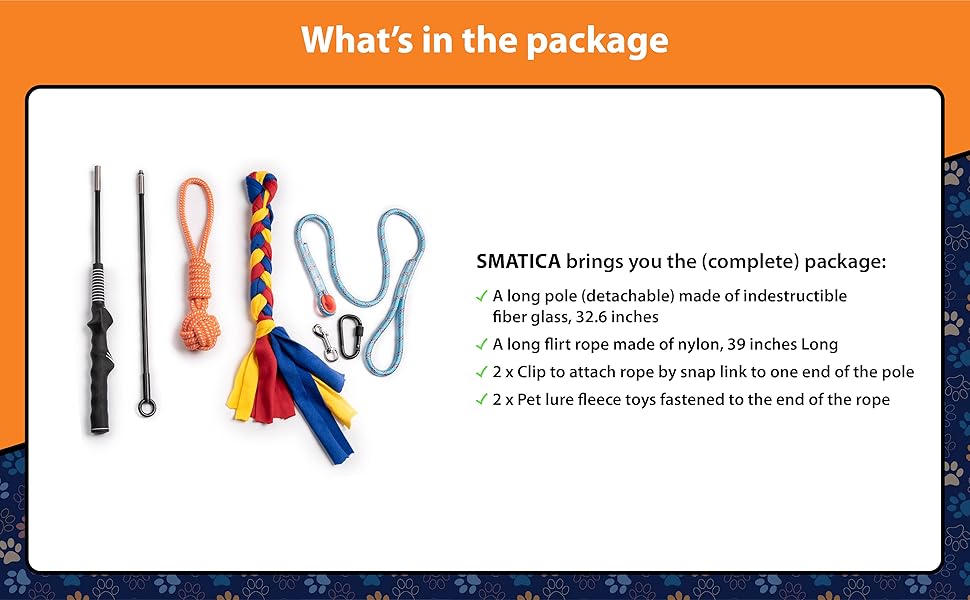 What's in the package

SMATICA brings you the (complete) package:

✓ A long pole (detachable) made of indestructible fiber glass, 32.6 inches

✓ A long flirt rope made of nylon, 39 inches Long

✓ 2 x Clip to attach rope by snap link to one end of the pole

✓ 2 x Pet lure fleece toys fastened to the end of the rope